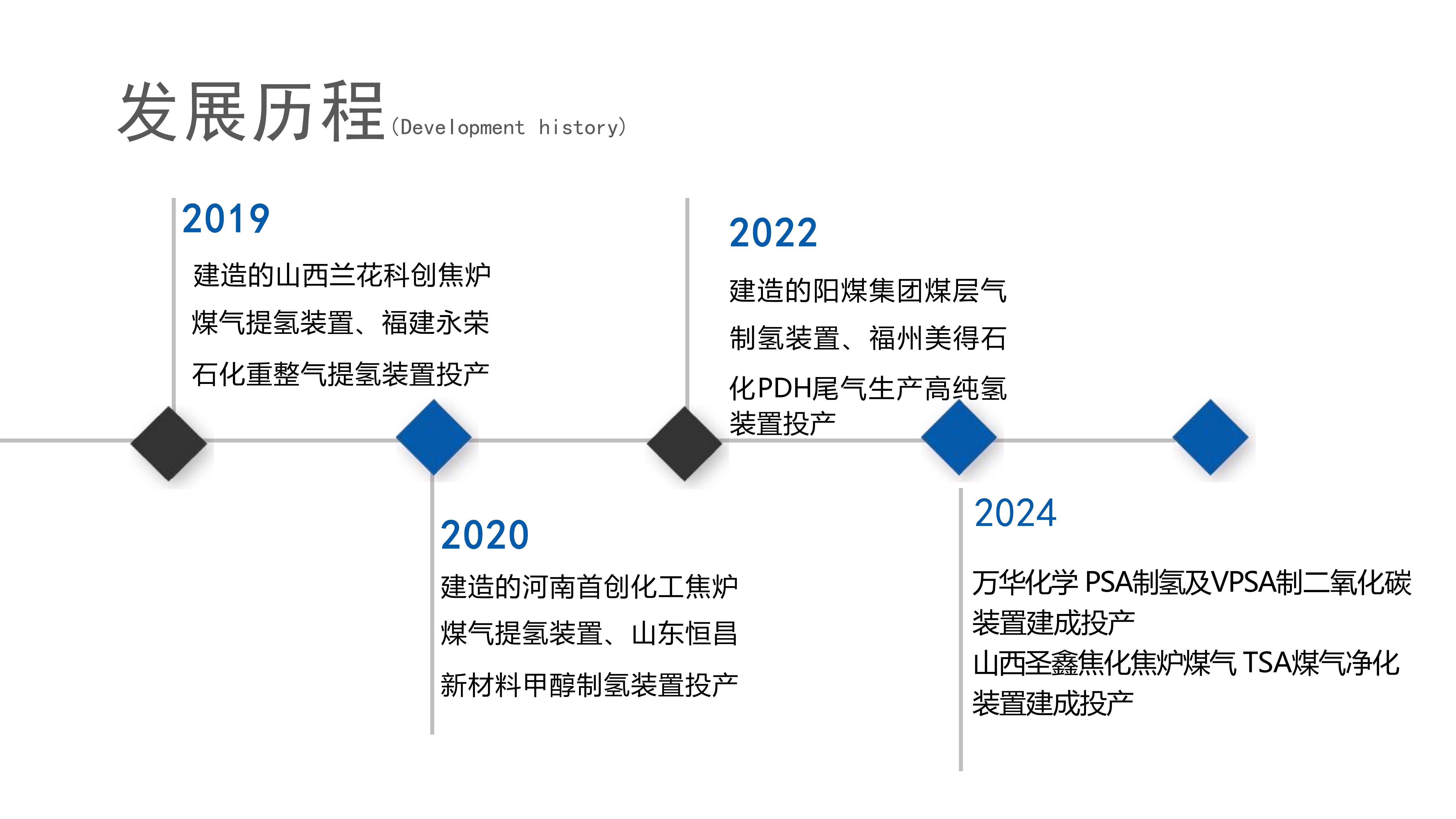 发展历程(Development history)

2019

建造的山西兰花科创焦炉煤气提氢装置、福建永荣石化重整气提氢装置投产

2022

建造的阳煤集团煤层气制氢装置、福州美得石化PDH尾气生产高纯氢装置投产

2020

建造的河南首创化工焦炉煤气提氢装置、山东恒昌新材料甲醇制氢装置投产

2024

万华化学 PSA制氢及VPSA制二氧化碳装置建成投产
山西圣鑫焦化焦炉煤气 TSA煤气净化装置建成投产